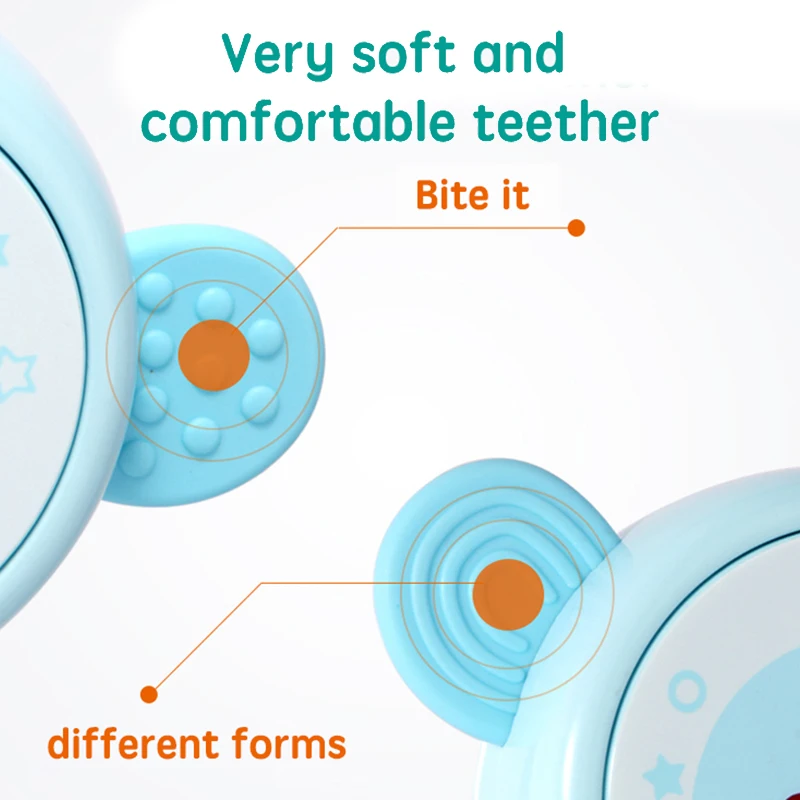 Very soft and comfortable teether

Bite it

different forms